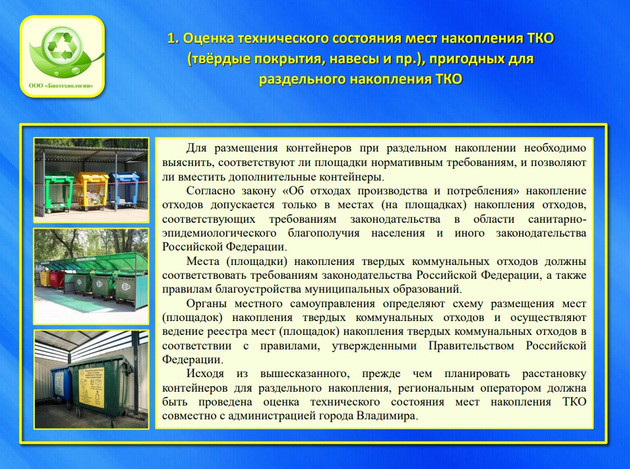 ООО «Биотехнологии»

1. Оценка технического состояния мест накопления ТКО (твёрдые покрытия, навесы и пр.), пригодных для раздельного накопления ТКО

Для размещения контейнеров при раздельном накоплении необходимо выяснить, соответствуют ли площадки нормативным требованиям, и позволяют ли вместить дополнительные контейнеры.

Согласно закону «Об отходах производства и потребления» накопление отходов допускается только в местах (на площадках) накопления отходов, соответствующих требованиям законодательства в области санитарно-эпидемиологического благополучия населения и иного законодательства Российской Федерации.

Места (площадки) накопления твердых коммунальных отходов должны соответствовать требованиям законодательства Российской Федерации, а также правилам благоустройства муниципальных образований.

Органы местного самоуправления определяют схему размещения мест (площадок) накопления твердых коммунальных отходов и осуществляют ведение реестра мест (площадок) накопления твердых коммунальных отходов в соответствии с правилами, утвержденными Правительством Российской Федерации.

Исходя из вышесказанного, прежде чем планировать расстановку контейнеров для раздельного накопления, региональным оператором должна быть проведена оценка технического состояния мест накопления ТКО совместно с администрацией города Владимира.